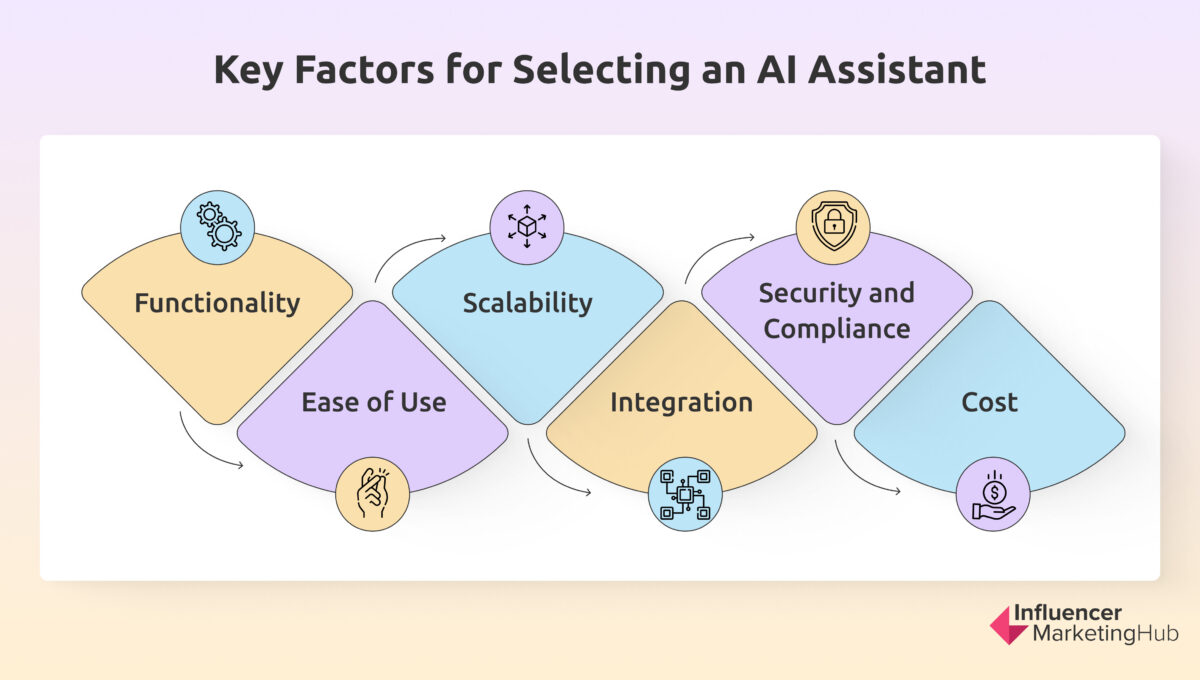 Key Factors for Selecting an AI Assistant

Functionality

Ease of Use

Scalability

Integration

Security and Compliance

Cost

Influencer MarketingHub